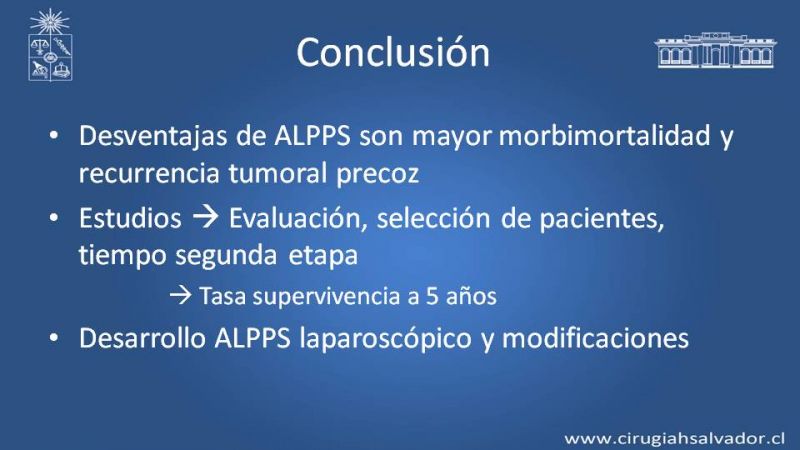 Conclusión

• Desventajas de ALPPS son mayor morbimortalidad y recurrencia tumoral precoz

• Estudios → Evaluación, selección de pacientes, tiempo segunda etapa

→ Tasa supervivencia a 5 años

• Desarrollo ALPPS laparoscópico y modificaciones

www.cirugiahsalvador.cl